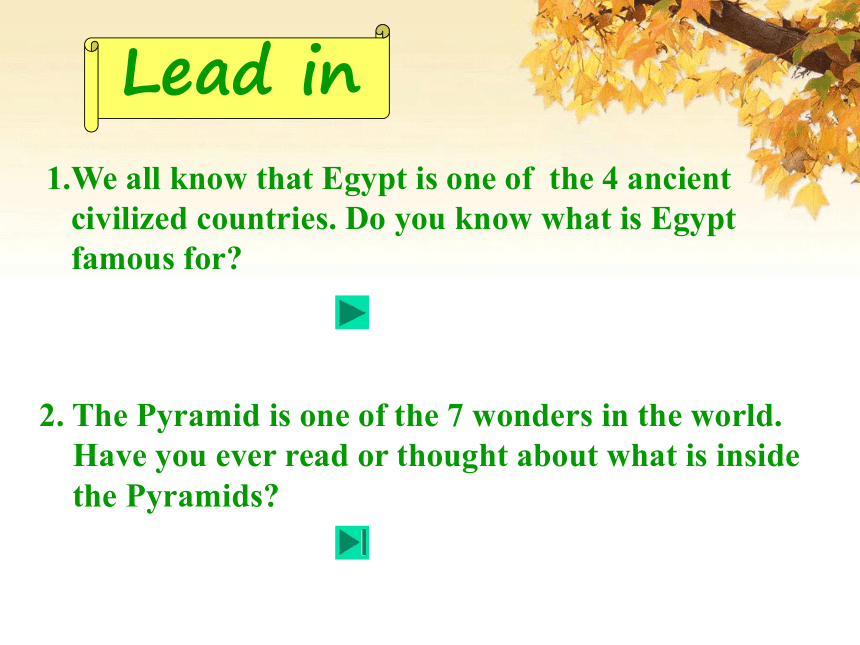 Lead in

1.We all know that Egypt is one of the 4 ancient civilized countries. Do you know what is Egypt famous for?

2. The Pyramid is one of the 7 wonders in the world. Have you ever read or thought about what is inside the Pyramids?